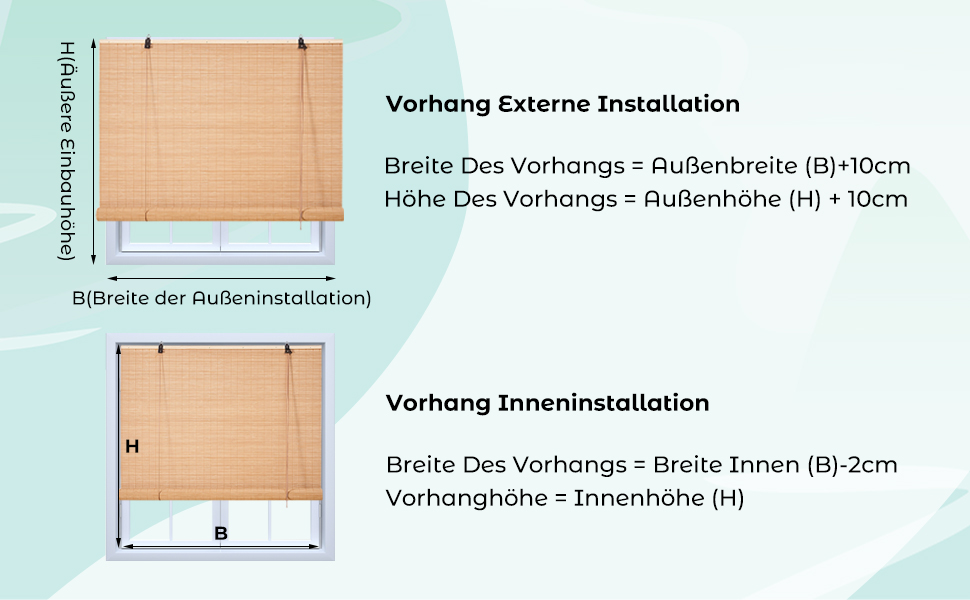 H(Äußere Einbauhöhe)

B(Breite der Außeninstallation)

Vorhang Externe Installation

Breite Des Vorhangs = Außenbreite (B)+10cm
Höhe Des Vorhangs = Außenhöhe (H) + 10cm

H

B

Vorhang Inneninstallation

Breite Des Vorhangs = Breite Innen (B)-2cm
Vorhanghöhe = Innenhöhe (H)